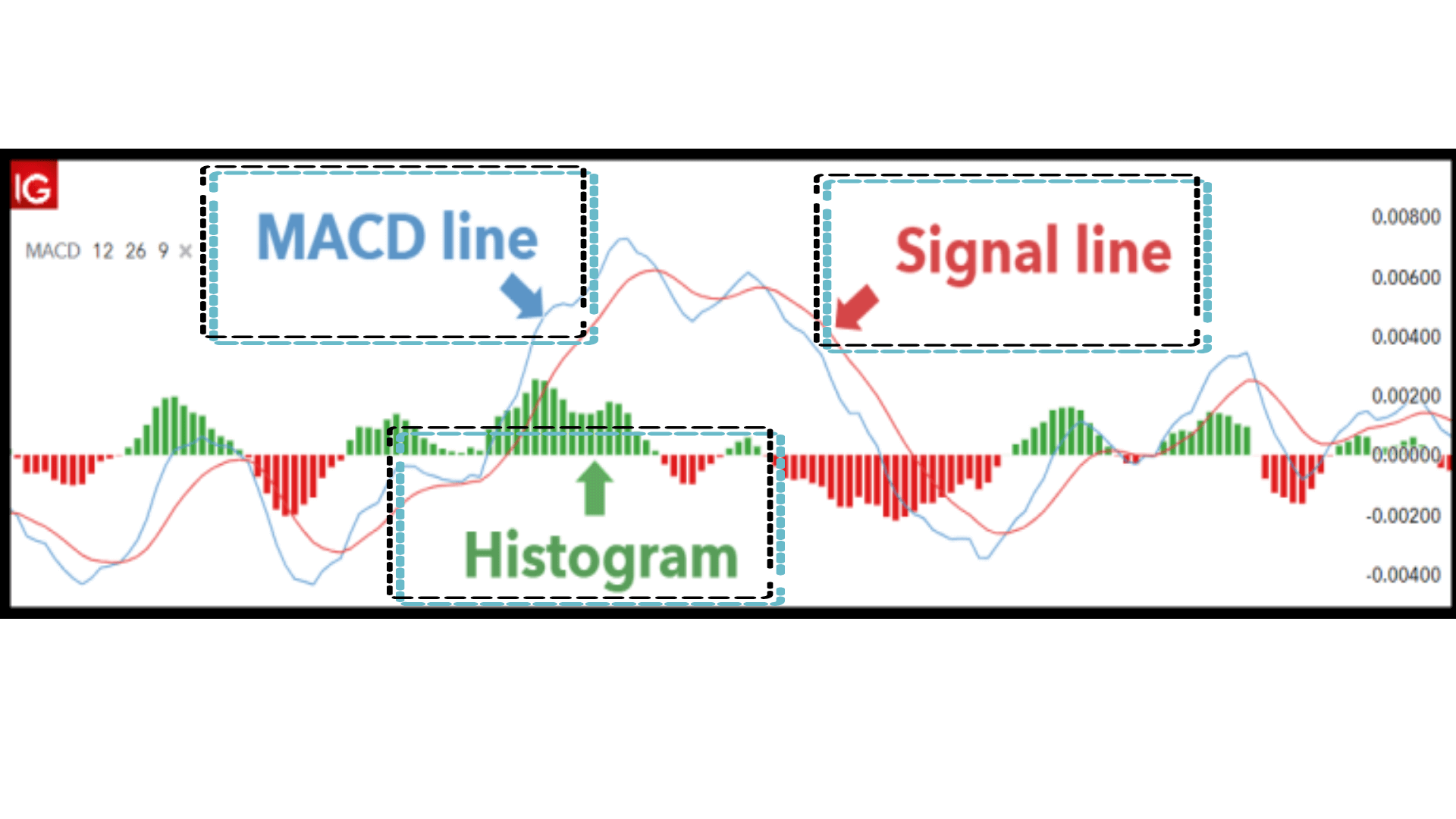 IG

MACD 12 26 9 ×

MACD line

Signal line

Histogram

0.00800
0.00600
0.00400
0.00200
0.00000
-0.00200
-0.00400